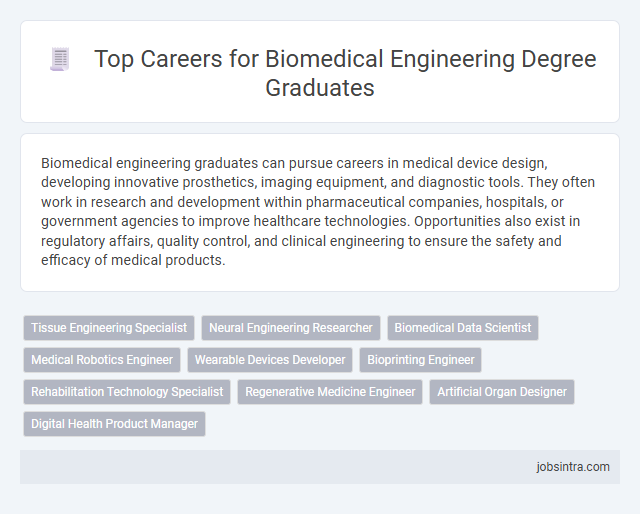 Top Careers for Biomedical Engineering Degree Graduates

Biomedical engineering graduates can pursue careers in medical device design, developing innovative prosthetics, imaging equipment, and diagnostic tools. They often work in research and development within pharmaceutical companies, hospitals, or government agencies to improve healthcare technologies. Opportunities also exist in regulatory affairs, quality control, and clinical engineering to ensure the safety and efficacy of medical products.

Tissue Engineering Specialist
Neural Engineering Researcher
Biomedical Data Scientist
Medical Robotics Engineer
Wearable Devices Developer
Bioprinting Engineer
Rehabilitation Technology Specialist
Regenerative Medicine Engineer
Artificial Organ Designer
Digital Health Product Manager

jobsintra.com